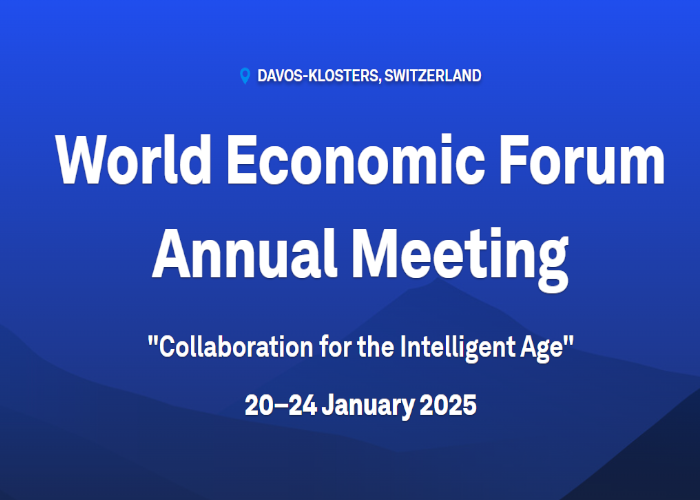 DAVOS-KLOSTERS, SWITZERLAND

World Economic Forum Annual Meeting

"Collaboration for the Intelligent Age"

20–24 January 2025